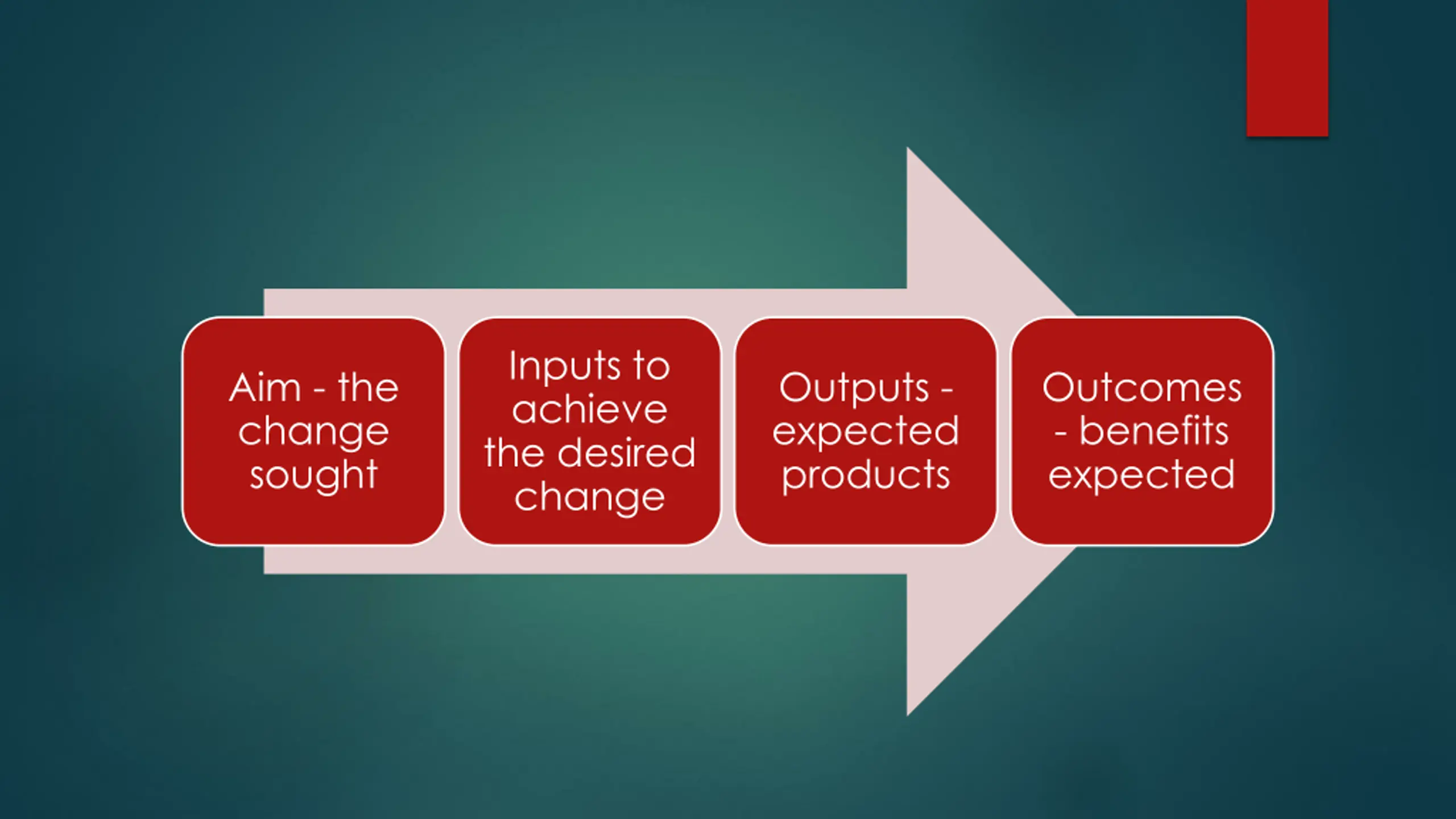 Aim - the change sought

Inputs to achieve the desired change

Outputs - expected products

Outcomes - benefits expected